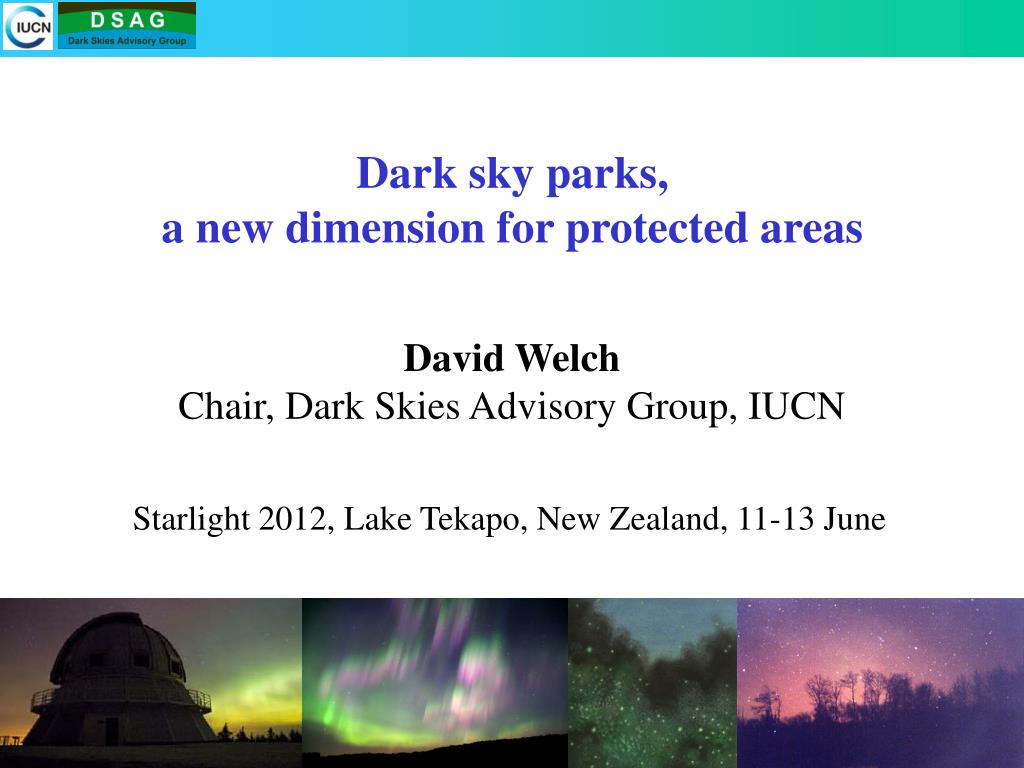 IUCN DSAG Dark Skies Advisory Group

Dark sky parks,
a new dimension for protected areas

David Welch
Chair, Dark Skies Advisory Group, IUCN

Starlight 2012, Lake Tekapo, New Zealand, 11-13 June